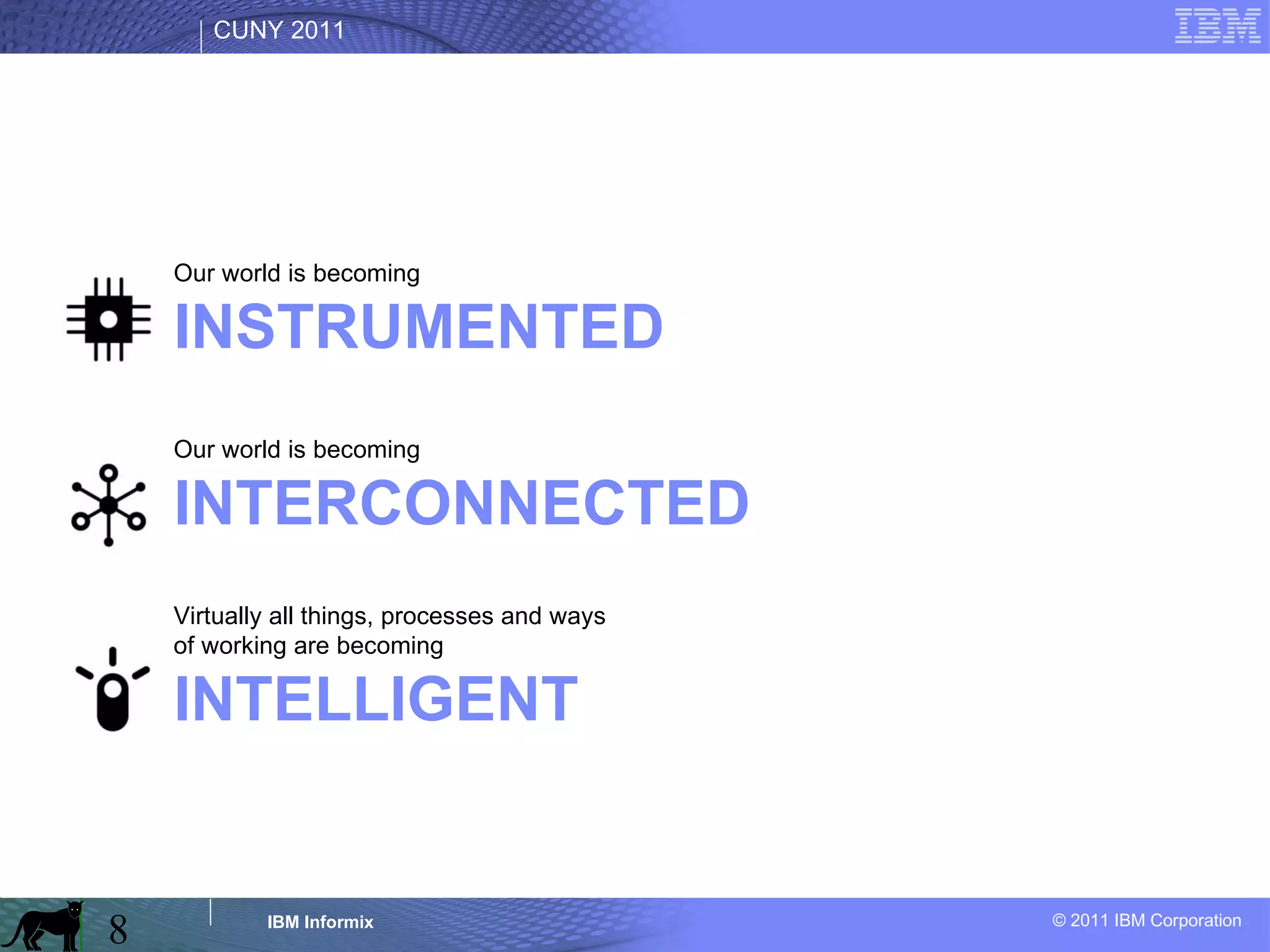 CUNY 2011

IBM

Our world is becoming
INSTRUMENTED

Our world is becoming
INTERCONNECTED

Virtually all things, processes and ways of working are becoming
INTELLIGENT

8

IBM Informix

© 2011 IBM Corporation